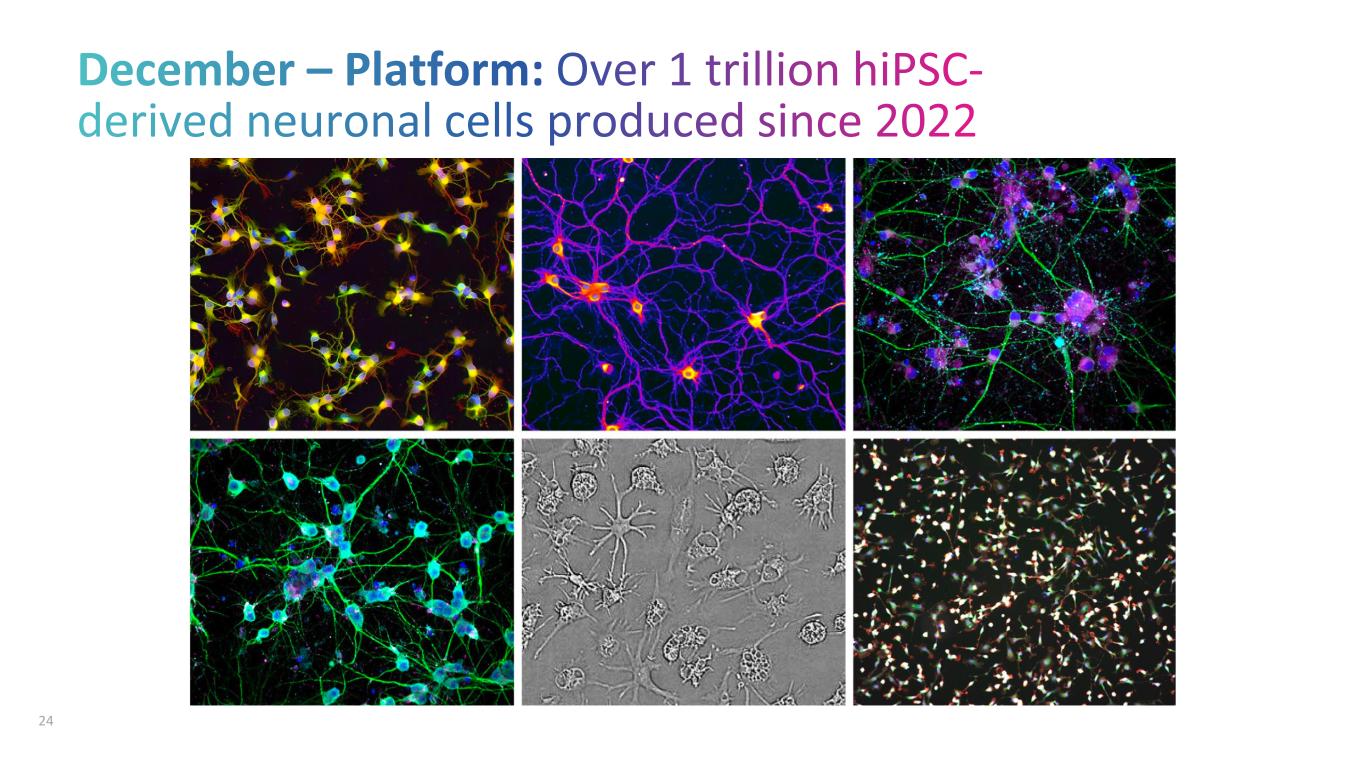 December – Platform: Over 1 trillion hiPSC-derived neuronal cells produced since 2022

24